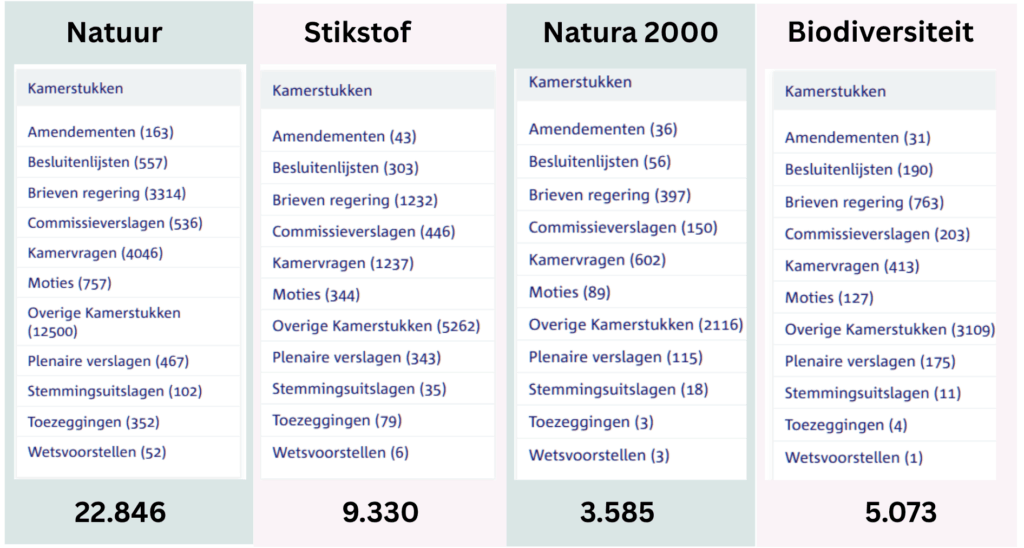 Natuur

Kamerstukken

Amendementen (163)
Besluitenlijsten (557)
Brieven regering (3314)
Commissieverslagen (536)
Kamervragen (4046)
Moties (757)
Overige Kamerstukken (12500)
Plenaire verslagen (467)
Stemmingsuitslagen (102)
Toezeggingen (352)
Wetsvoorstellen (52)

22.846

Stikstof

Kamerstukken

Amendementen (43)
Besluitenlijsten (303)
Brieven regering (1232)
Commissieverslagen (446)
Kamervragen (1237)
Moties (344)
Overige Kamerstukken (5262)
Plenaire verslagen (343)
Stemmingsuitslagen (35)
Toezeggingen (79)
Wetsvoorstellen (6)

9.330

Natura 2000

Kamerstukken

Amendementen (36)
Besluitenlijsten (56)
Brieven regering (397)
Commissieverslagen (150)
Kamervragen (602)
Moties (89)
Overige Kamerstukken (2116)
Plenaire verslagen (115)
Stemmingsuitslagen (18)
Toezeggingen (3)
Wetsvoorstellen (3)

3.585

Biodiversiteit

Kamerstukken

Amendementen (31)
Besluitenlijsten (190)
Brieven regering (763)
Commissieverslagen (203)
Kamervragen (413)
Moties (127)
Overige Kamerstukken (3109)
Plenaire verslagen (175)
Stemmingsuitslagen (11)
Toezeggingen (4)
Wetsvoorstellen (1)

5.073